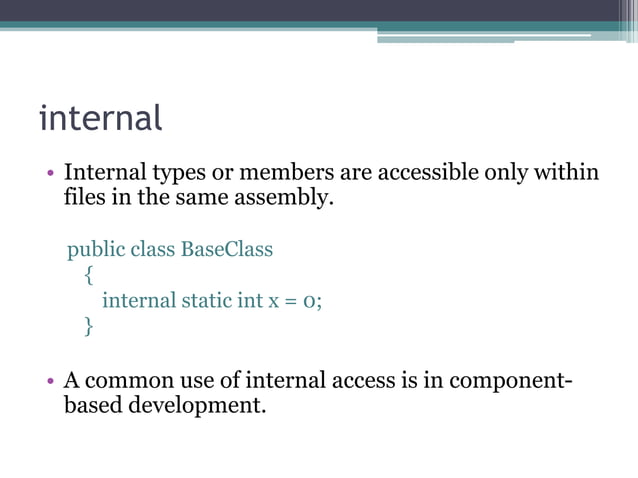 internal

• Internal types or members are accessible only within files in the same assembly.

public class BaseClass
{
internal static int x = 0;
}

• A common use of internal access is in component-based development.